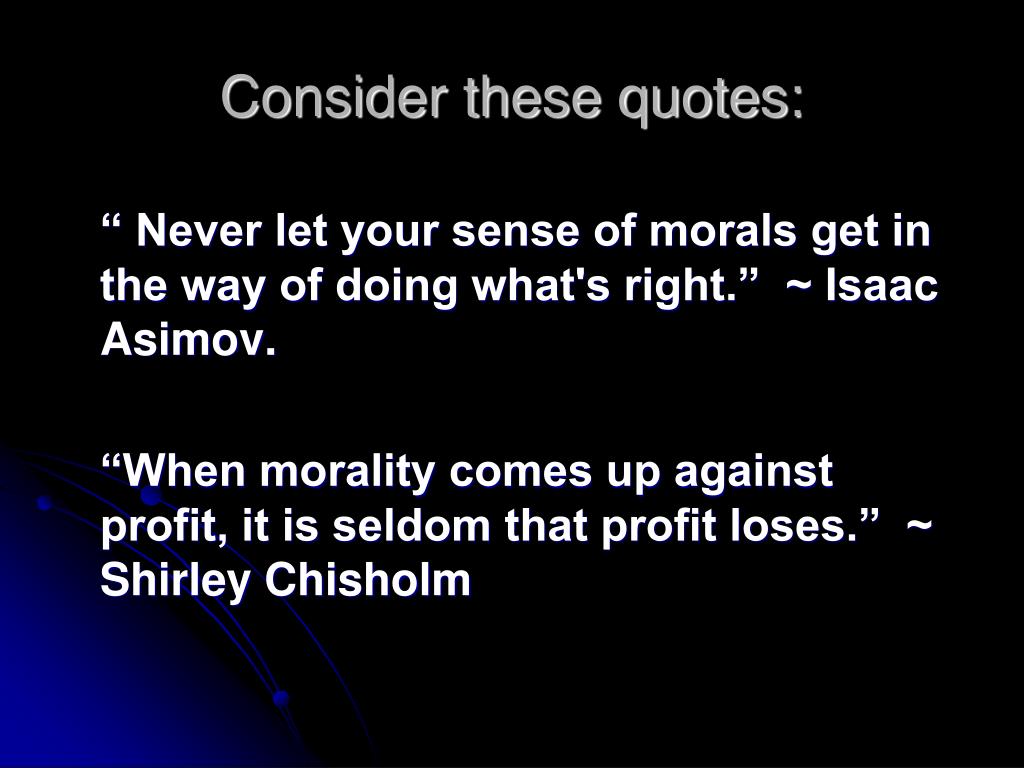 Consider these quotes:

“ Never let your sense of morals get in the way of doing what's right.” ~ Isaac Asimov.

“When morality comes up against profit, it is seldom that profit loses.” ~ Shirley Chisholm